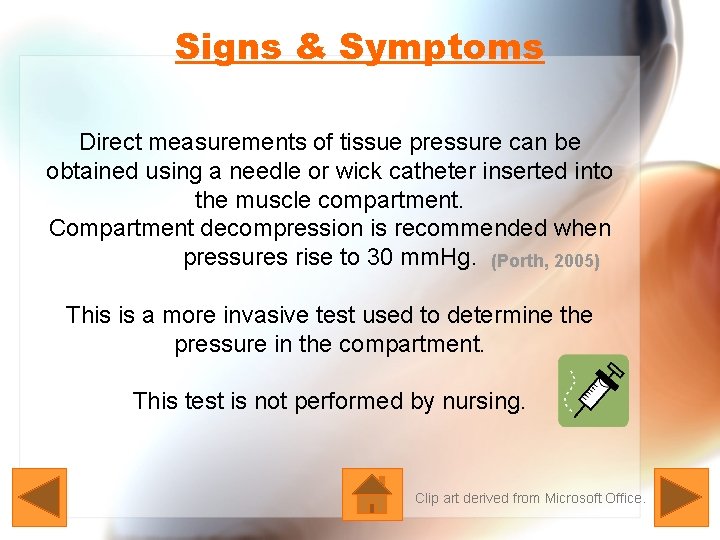 Signs & Symptoms

Direct measurements of tissue pressure can be obtained using a needle or wick catheter inserted into the muscle compartment.
Compartment decompression is recommended when pressures rise to 30 mmHg. (Porth, 2005)

This is a more invasive test used to determine the pressure in the compartment.

This test is not performed by nursing.

Clip art derived from Microsoft Office.